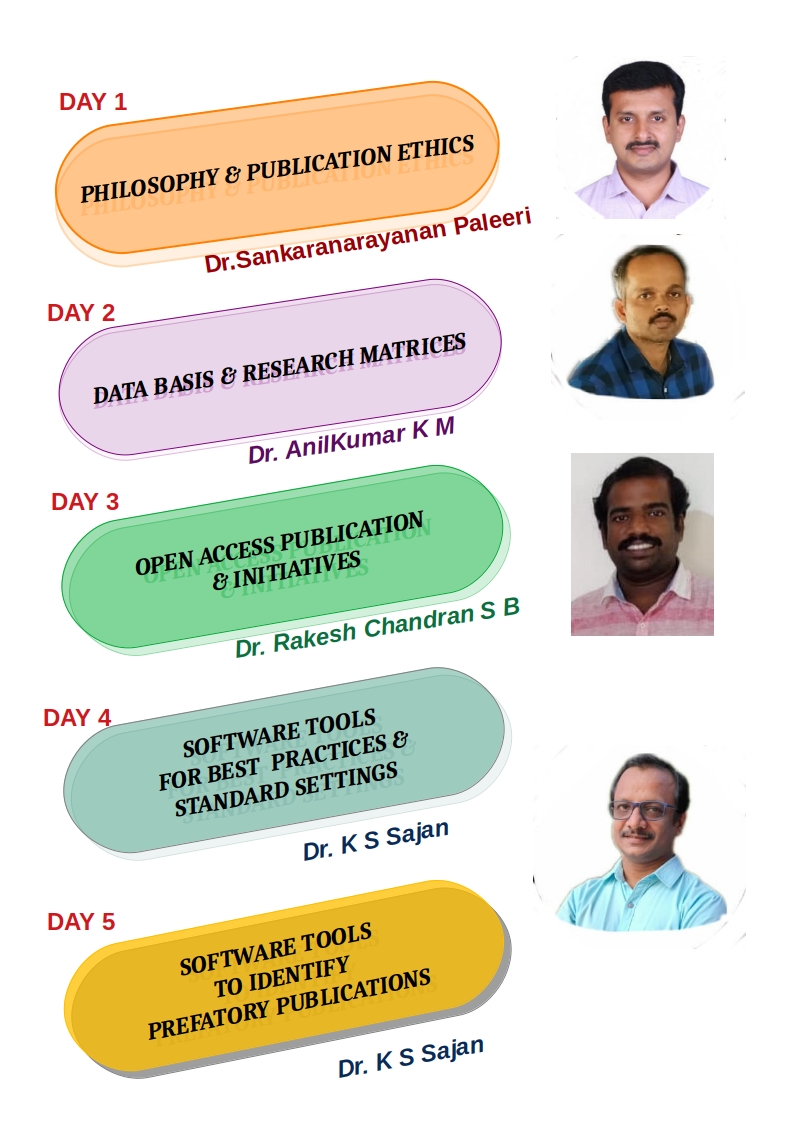 DAY 1

PHILOSOPHY & PUBLICATION ETHICS

Dr.Sankaranarayanan Paleeri

DAY 2

DATA BASIS & RESEARCH MATRICES

Dr. AnilKumar K M

DAY 3

OPEN ACCESS PUBLICATION & INITIATIVES

Dr. Rakesh Chandran S B

DAY 4

SOFTWARE TOOLS FOR BEST PRACTICES & STANDARD SETTINGS

Dr. K S Sajan

DAY 5

SOFTWARE TOOLS TO IDENTIFY PREFATORY PUBLICATIONS

Dr. K S Sajan